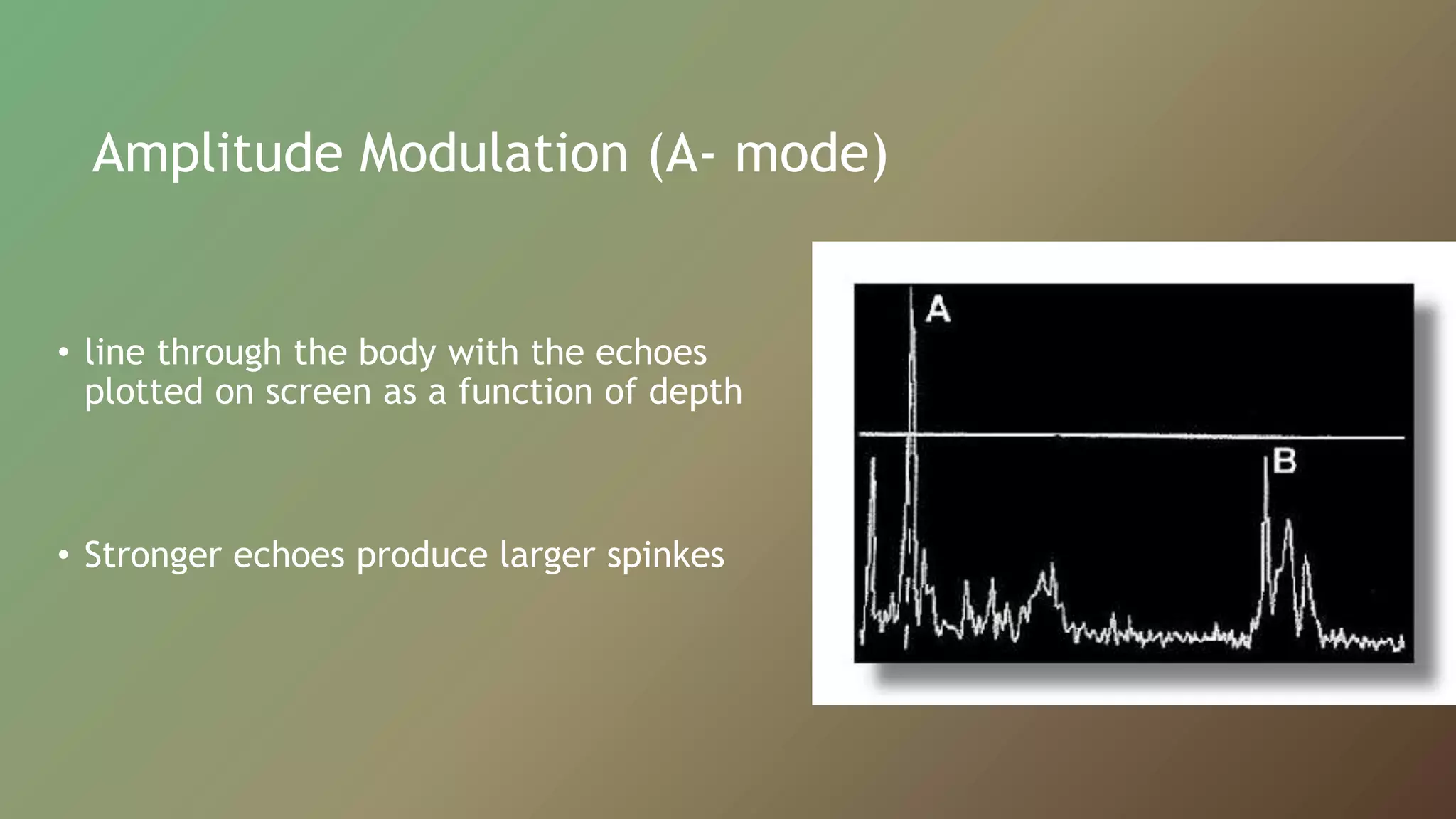 Amplitude Modulation (A- mode)

• line through the body with the echoes plotted on screen as a function of depth

• Stronger echoes produce larger spinkes

A

B